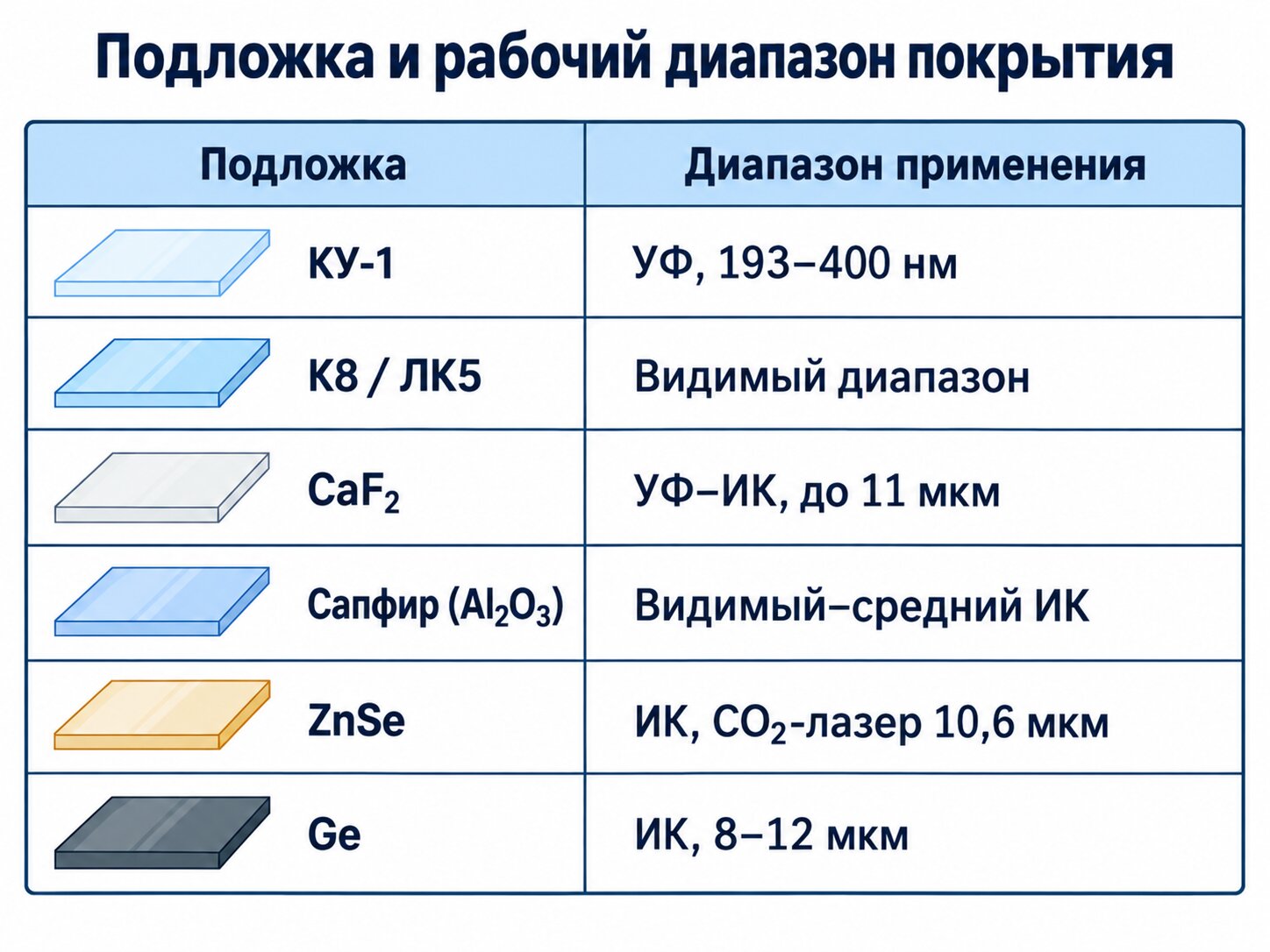 Подложка и рабочий диапазон покрытия

| Подложка | Диапазон применения |
|---|---|
| КУ-1 | УФ, 193–400 нм |
| К8 / ЛК5 | Видимый диапазон |
| $CaF_2$ | УФ–ИК, до 11 мкм |
| Сапфир ($Al_2O_3$) | Видимый–средний ИК |
| ZnSe | ИК, $CO_2$-лазер 10,6 мкм |
| Ge | ИК, 8–12 мкм |